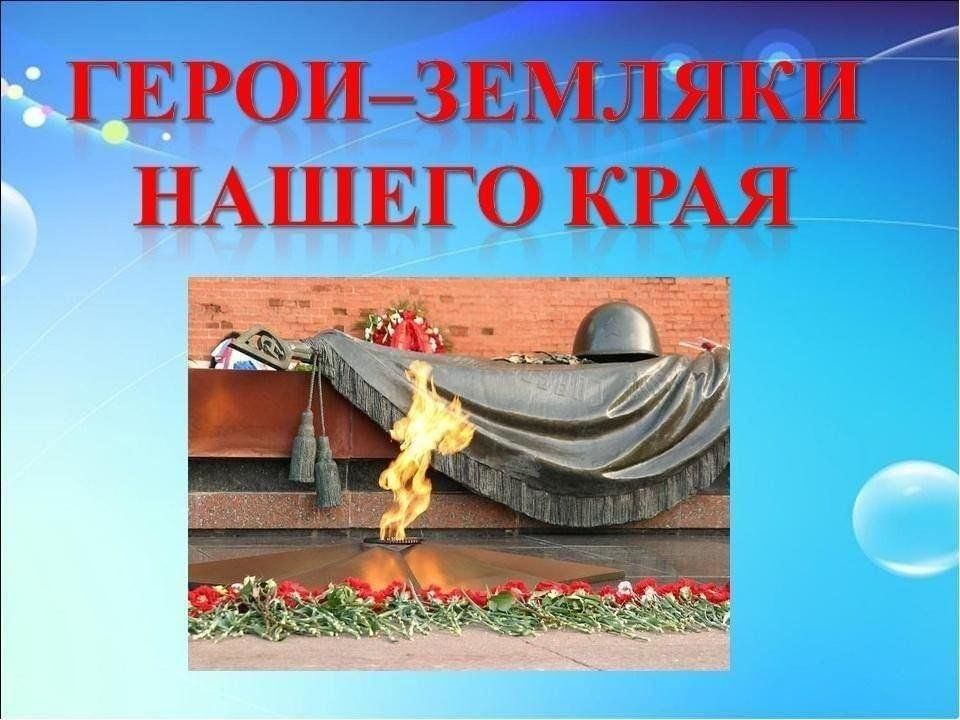 ГЕРОИ–ЗЕМЛЯКИ НАШЕГО КРАЯ